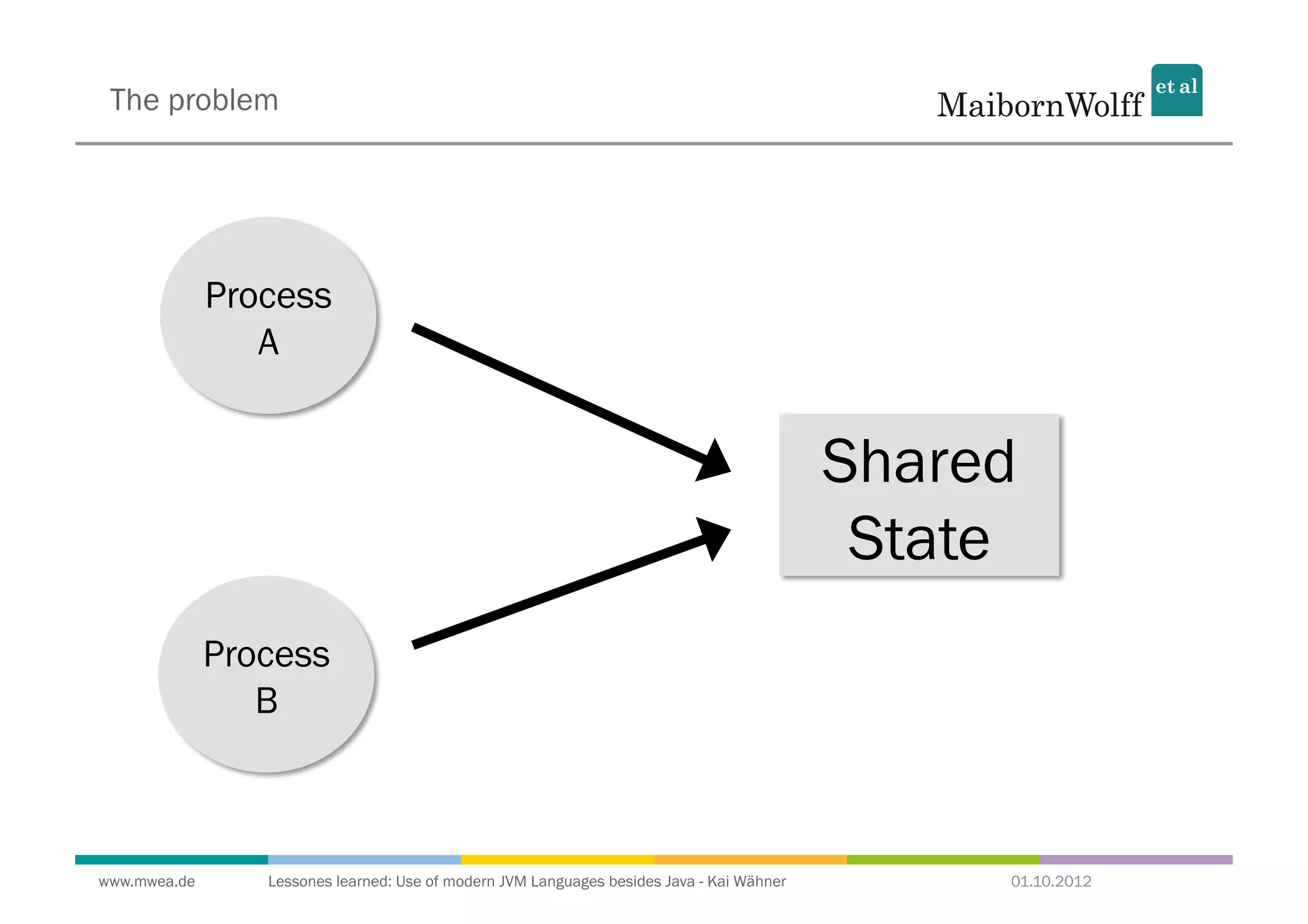 The problem

MaibornWolff et al

Process A

Process B

Shared State

www.mwea.de Lessones learned: Use of modern JVM Languages besides Java - Kai Wähner 01.10.2012